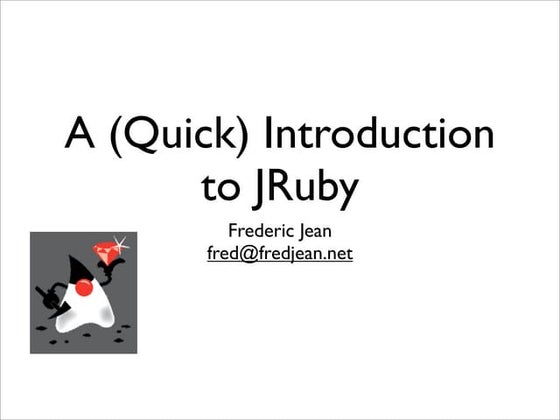 A (Quick) Introduction to JRuby

Frederic Jean
fred@fredjean.net